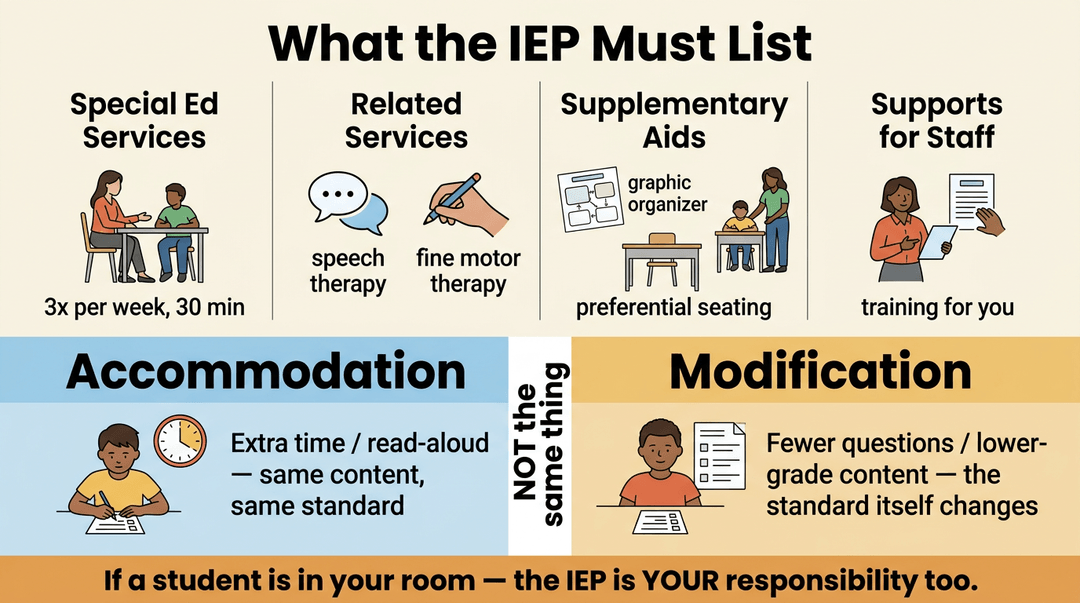 What the IEP Must List

Special Ed Services

3x per week, 30 min

Related Services

speech therapy

fine motor therapy

Supplementary Aids

graphic organizer

preferential seating

Supports for Staff

training for you

Accommodation

Extra time / read-aloud — same content, same standard

NOT the same thing

Modification

Fewer questions / lower-grade content — the standard itself changes

If a student is in your room — the IEP is YOUR responsibility too.